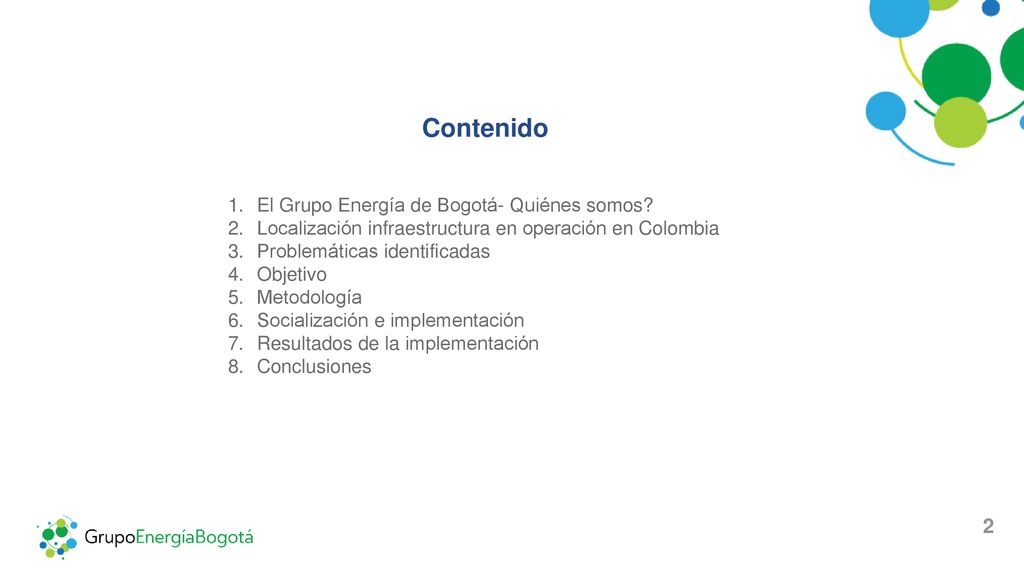 Contenido

1. El Grupo Energía de Bogotá- Quiénes somos?
2. Localización infraestructura en operación en Colombia
3. Problemáticas identificadas
4. Objetivo
5. Metodología
6. Socialización e implementación
7. Resultados de la implementación
8. Conclusiones

GrupoEnergíaBogotá

2